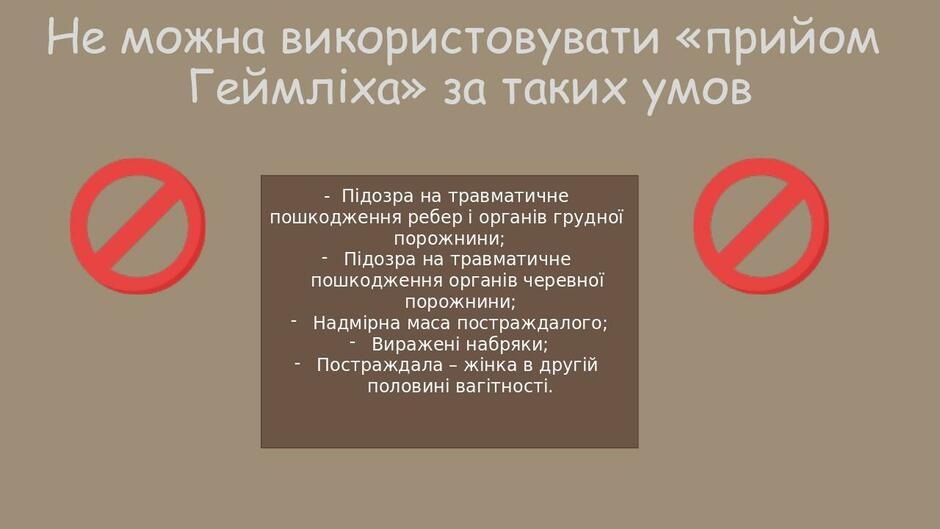 Не можна використовувати «прийом Геймліха» за таких умов

- Підозра на травматичне пошкодження ребер і органів грудної порожнини;
- Підозра на травматичне пошкодження органів черевної порожнини;
- Надмірна маса постраждалого;
- Виражені набряки;
- Постраждала – жінка в другій половині вагітності.